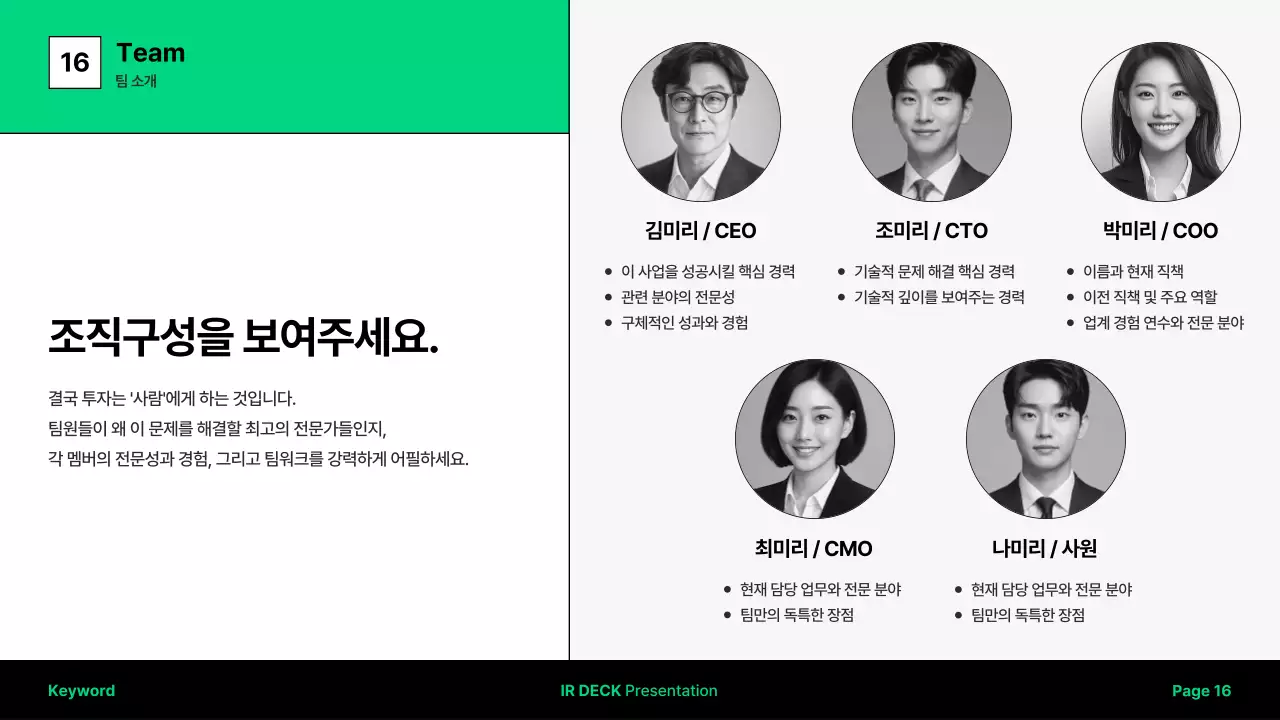 16

Team
팀 소개

조직구성을 보여주세요.

결국 투자는 '사람'에게 하는 것입니다.
팀원들이 왜 이 문제를 해결할 최고의 전문가들인지,
각 멤버의 전문성과 경험, 그리고 팀워크를 강력하게 어필하세요.

김미리 / CEO
- 이 사업을 성공시킬 핵심 경력
- 관련 분야의 전문성
- 구체적인 성과와 경험

조미리 / CTO
- 기술적 문제 해결 핵심 경력
- 기술적 깊이를 보여주는 경력

박미리 / COO
- 이름과 현재 직책
- 이전 직책 및 주요 역할
- 업계 경험 연수와 전문 분야

최미리 / CMO
- 현재 담당 업무와 전문 분야
- 팀만의 독특한 장점

나미리 / 사원
- 현재 담당 업무와 전문 분야
- 팀만의 독특한 장점

Keyword

IR DECK Presentation

Page 16